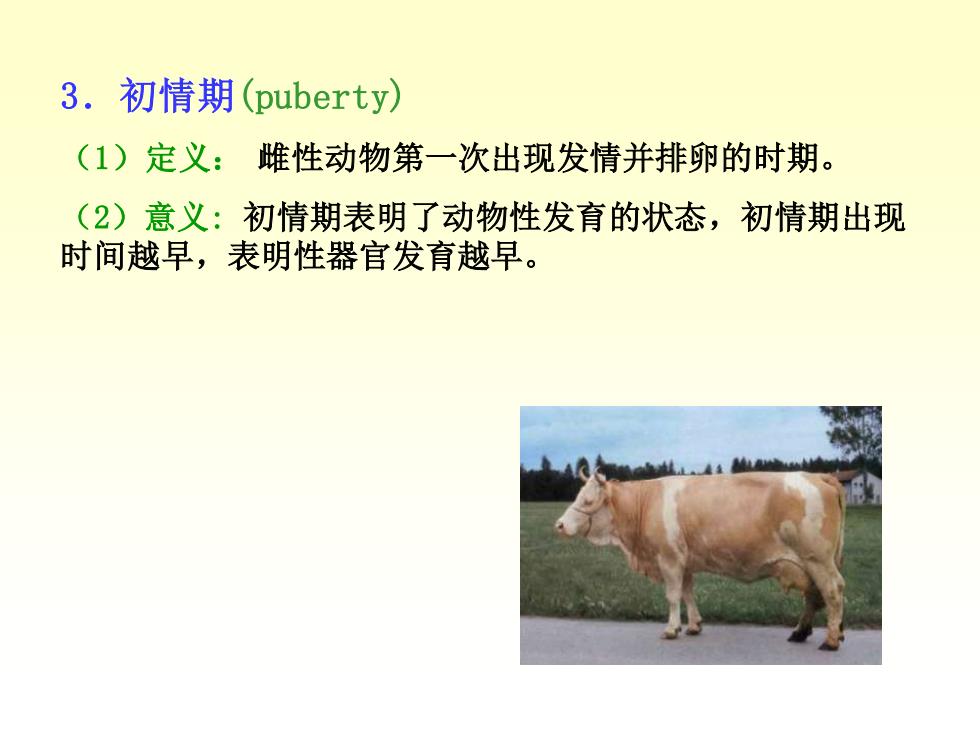 3. 初情期(puberty)

（1）定义： 雌性动物第一次出现发情并排卵的时期。

（2）意义: 初情期表明了动物性发育的状态，初情期出现时间越早，表明性器官发育越早。